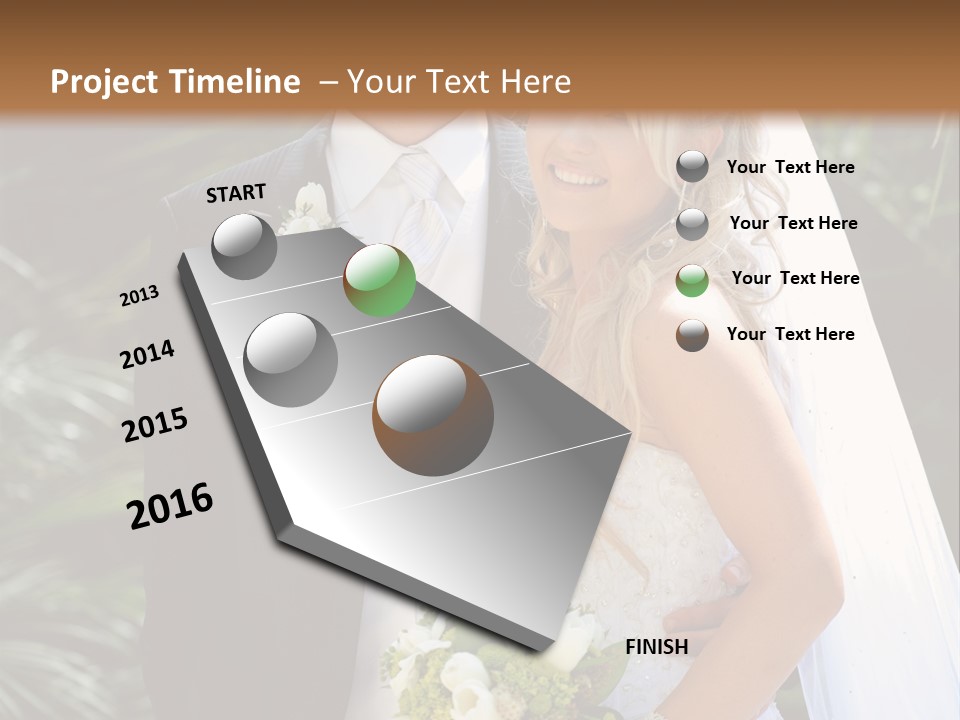 Project Timeline – Your Text Here

START

2013

2014

2015

2016

FINISH

Your Text Here

Your Text Here

Your Text Here

Your Text Here